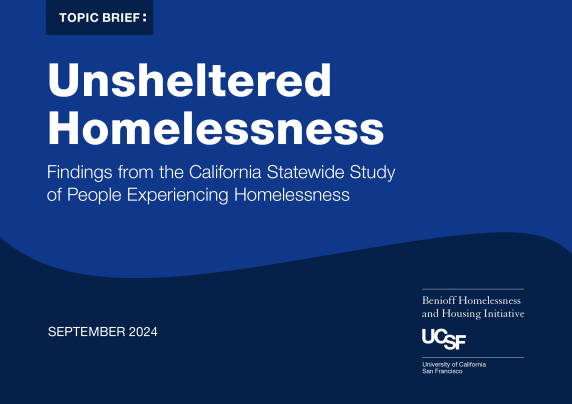 TOPIC BRIEF:

Unsheltered Homelessness

Findings from the California Statewide Study of People Experiencing Homelessness

SEPTEMBER 2024

Benioff Homelessness and Housing Initiative

UCSF

University of California San Francisco